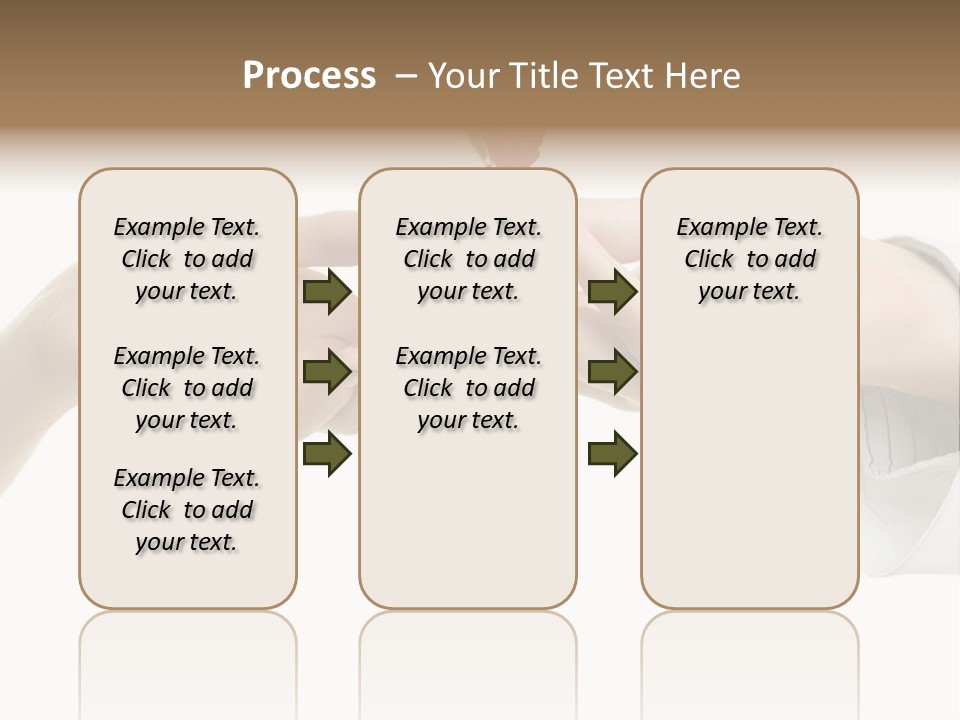 Process – Your Title Text Here

Example Text. Click to add your text.

Example Text. Click to add your text.

Example Text. Click to add your text.

Example Text. Click to add your text.

Example Text. Click to add your text.

Example Text. Click to add your text.